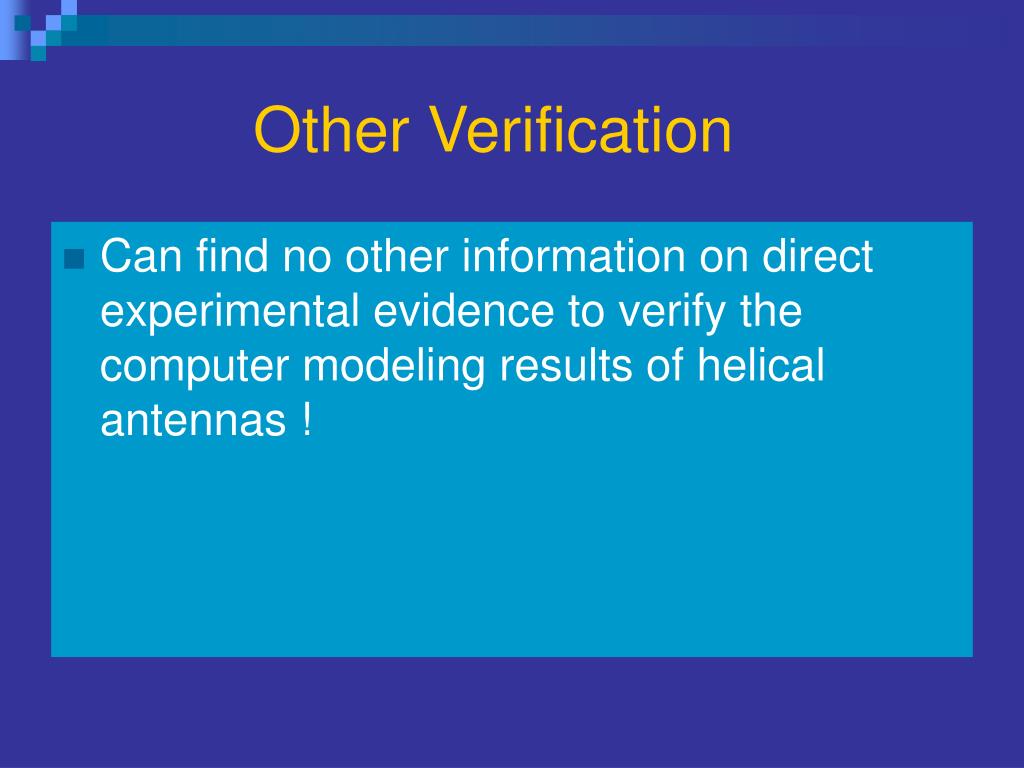 Other Verification

Can find no other information on direct experimental evidence to verify the computer modeling results of helical antennas !